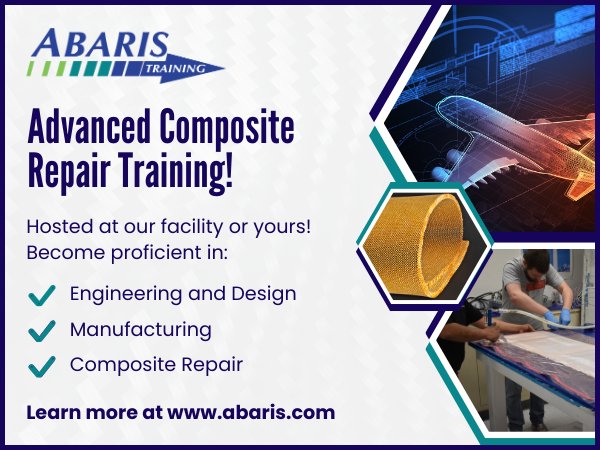 ABARIS
TRAINING

Advanced Composite Repair Training!

Hosted at our facility or yours!
Become proficient in:

Engineering and Design

Manufacturing

Composite Repair

Learn more at www.abaris.com